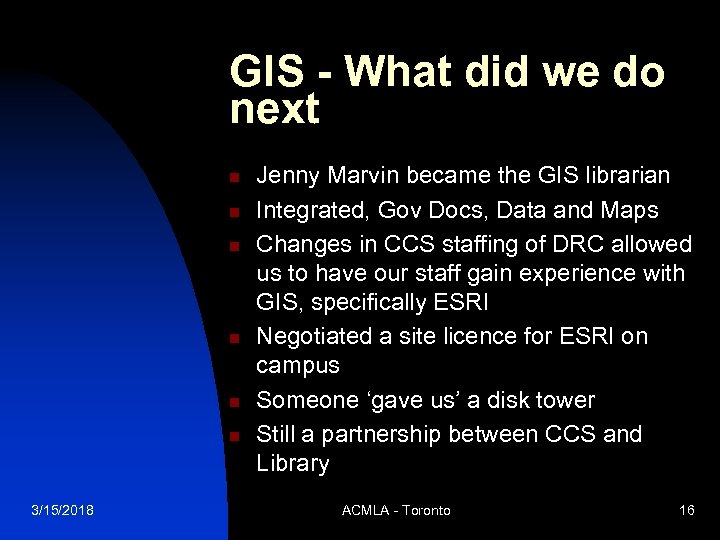 GIS - What did we do next

- Jenny Marvin became the GIS librarian
- Integrated, Gov Docs, Data and Maps
- Changes in CCS staffing of DRC allowed us to have our staff gain experience with GIS, specifically ESRI
- Negotiated a site licence for ESRI on campus
- Someone ‘gave us’ a disk tower
- Still a partnership between CCS and Library

3/15/2018 ACMLA - Toronto 16